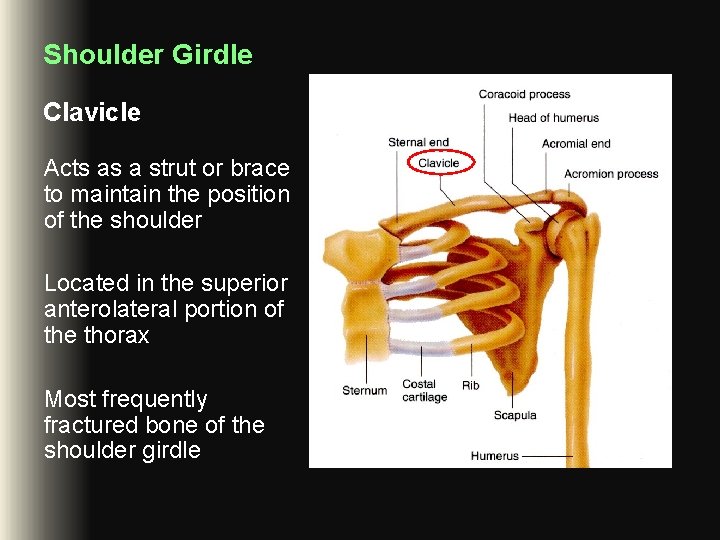 Shoulder Girdle

Clavicle

Acts as a strut or brace to maintain the position of the shoulder

Located in the superior anterolateral portion of the thorax

Most frequently fractured bone of the shoulder girdle

Coracoid process
Head of humerus
Sternal end
Acromial end
Clavicle
Acromion process
Sternum
Costal cartilage
Rib
Scapula
Humerus